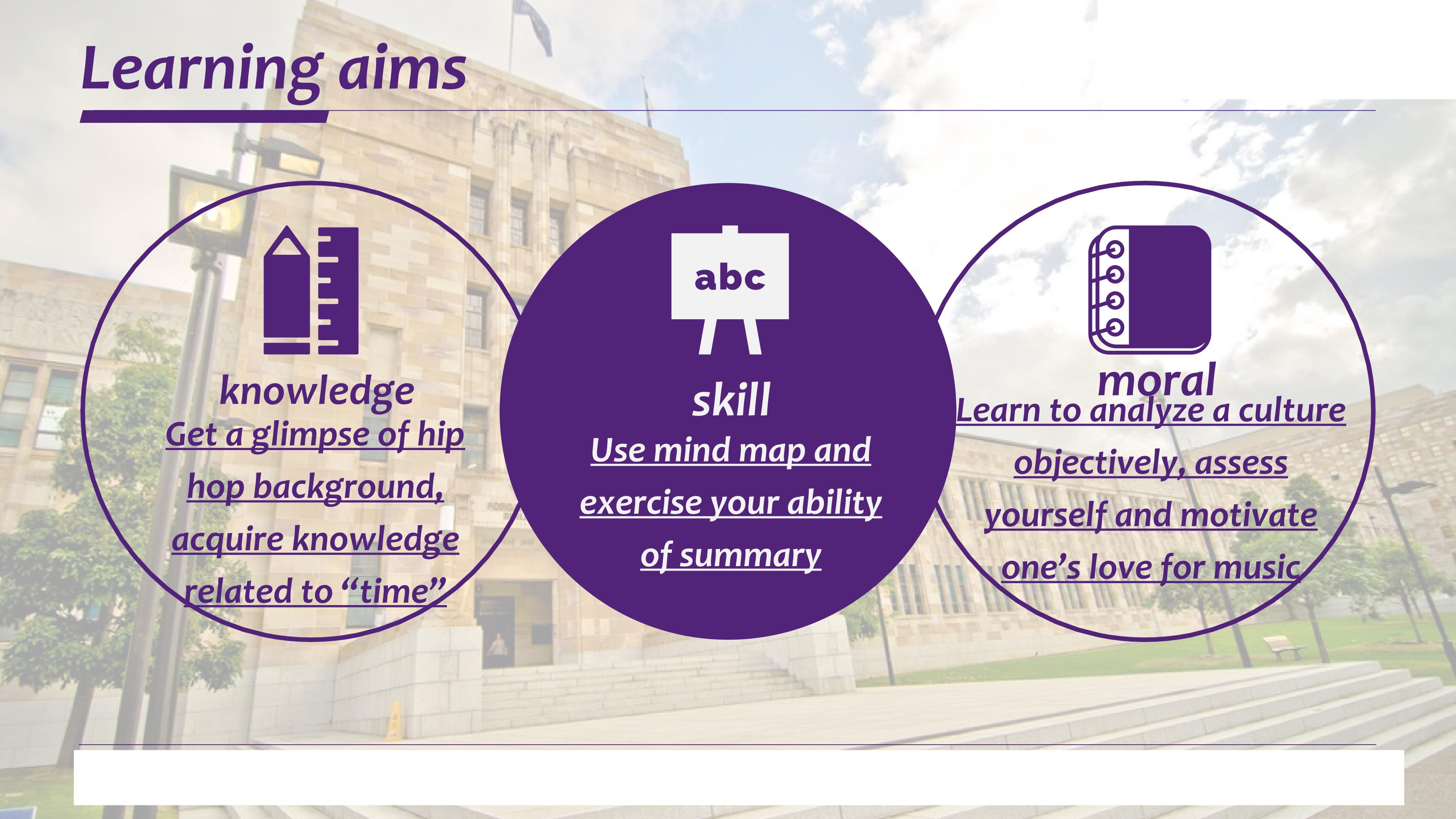 Learning aims

knowledge

Get a glimpse of hip hop background, acquire knowledge related to "time"

abc

skill

Use mind map and exercise your ability of summary

moral

Learn to analyze a culture objectively, assess yourself and motivate one's love for music